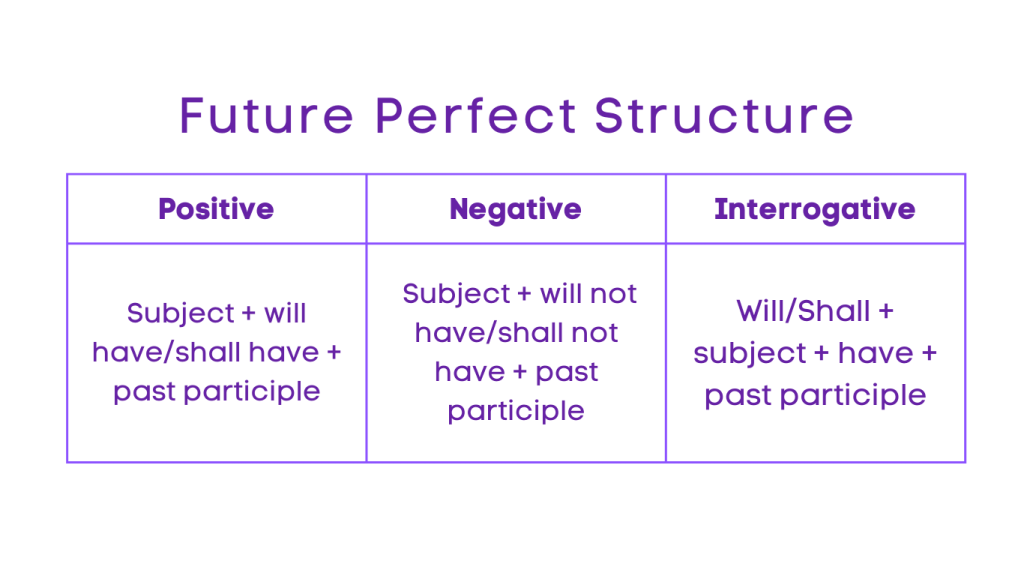 Future Perfect Structure

| Positive | Negative | Interrogative |
|---|---|---|
| Subject + will have/shall have + past participle | Subject + will not have/shall not have + past participle | Will/Shall + subject + have + past participle |